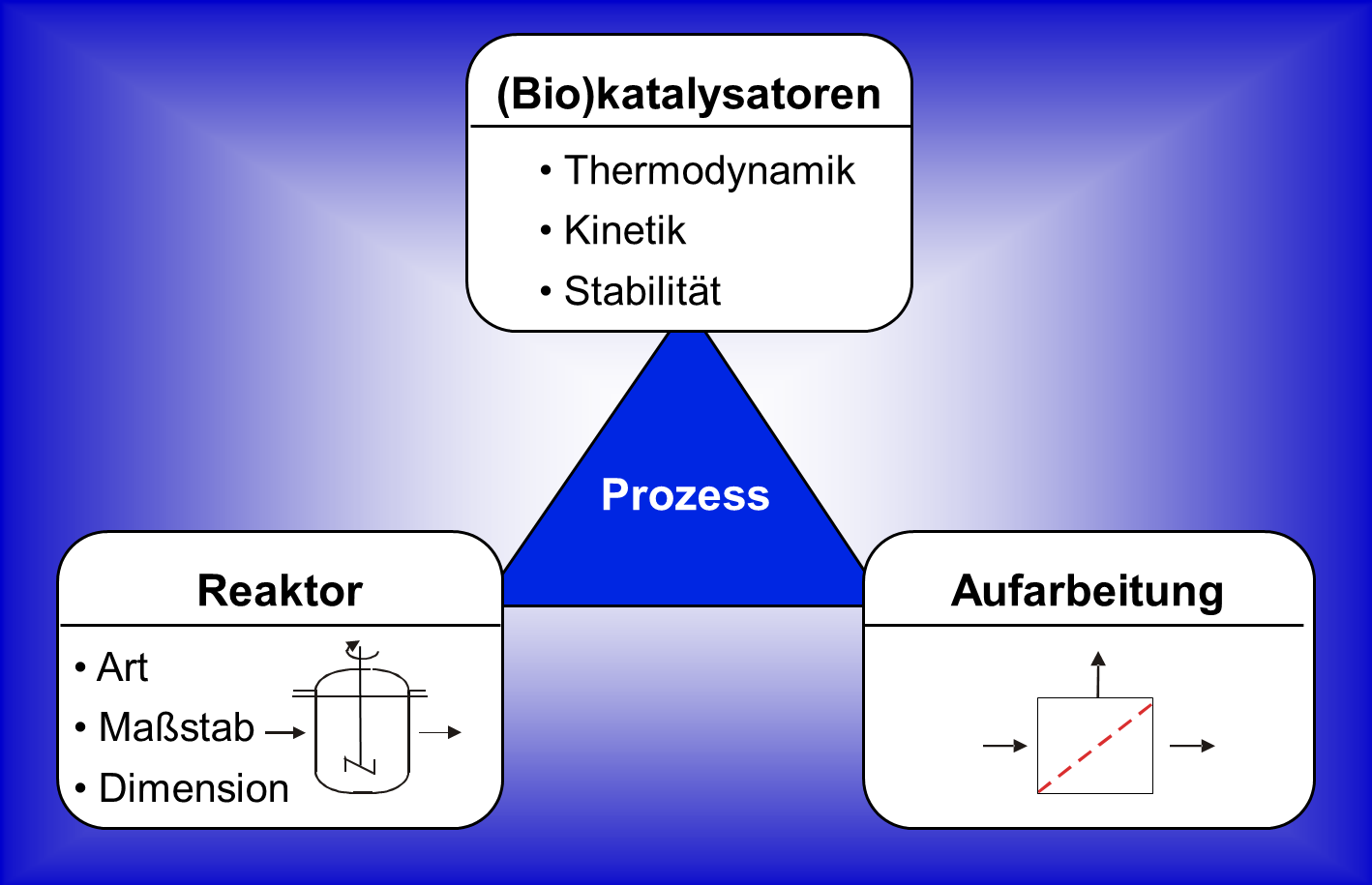 (Bio)katalysatoren

• Thermodynamik
• Kinetik
• Stabilität

Prozess

Reaktor

• Art
• Maßstab
• Dimension

Aufarbeitung